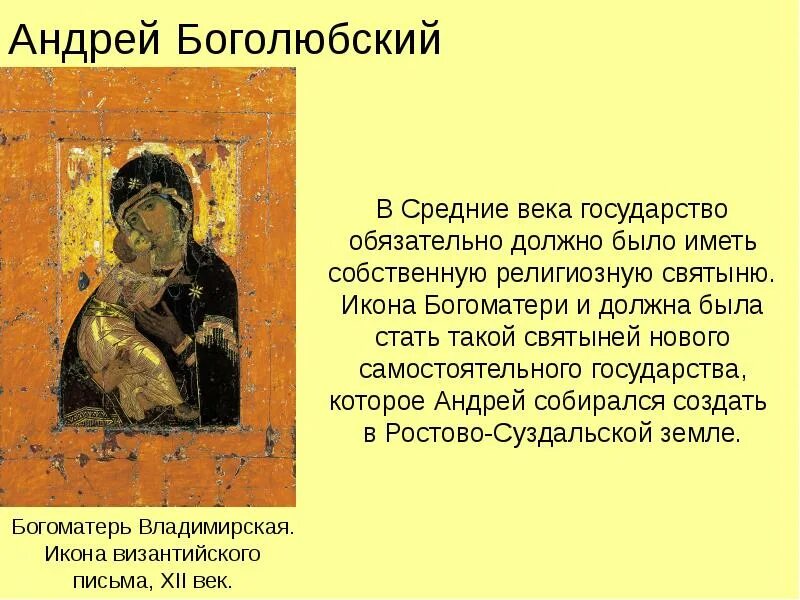 Андрей Боголюбский

В Средние века государство обязательно должно было иметь собственную религиозную святыню. Икона Богоматери и должна была стать такой святыней нового самостоятельного государства, которое Андрей собирался создать в Ростово-Суздальской земле.

Богоматерь Владимирская. Икона византийского письма, XII век.